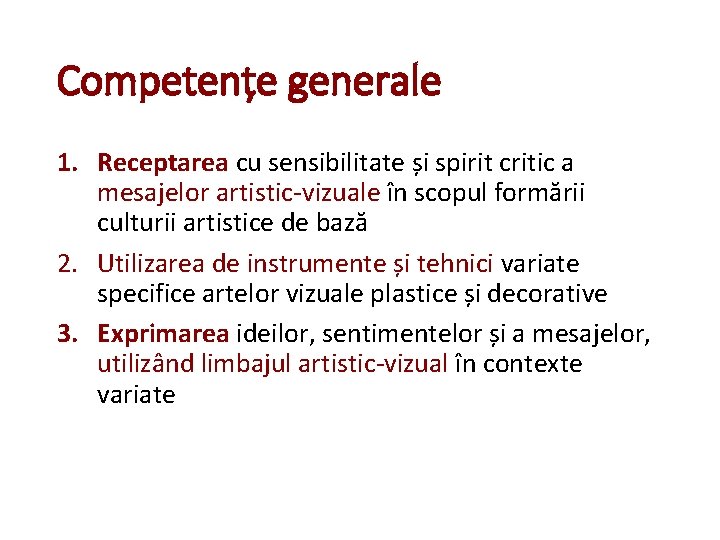 Competențe generale

1. Receptarea cu sensibilitate și spirit critic a mesajelor artistic-vizuale în scopul formării culturii artistice de bază
2. Utilizarea de instrumente și tehnici variate specifice artelor vizuale plastice și decorative
3. Exprimarea ideilor, sentimentelor și a mesajelor, utilizând limbajul artistic-vizual în contexte variate